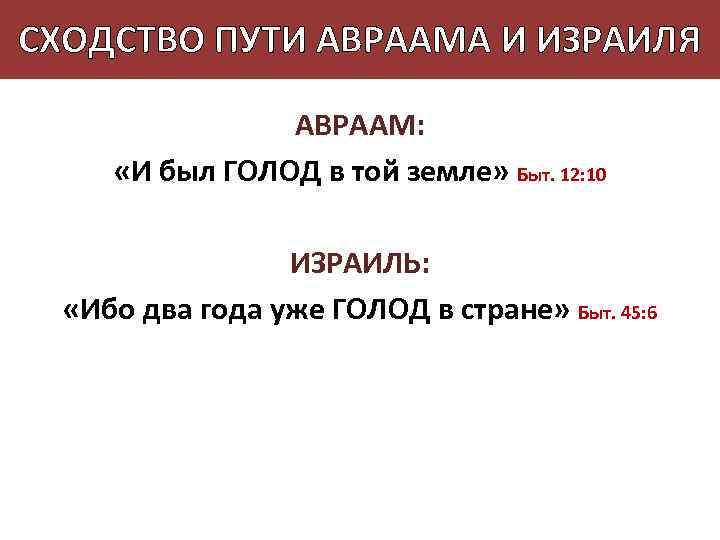 СХОДСТВО ПУТИ АВРААМА И ИЗРАИЛЯ

АВРААМ:

«И был ГОЛОД в той земле» Быт. 12:10

ИЗРАИЛЬ:

«Ибо два года уже ГОЛОД в стране» Быт. 45:6